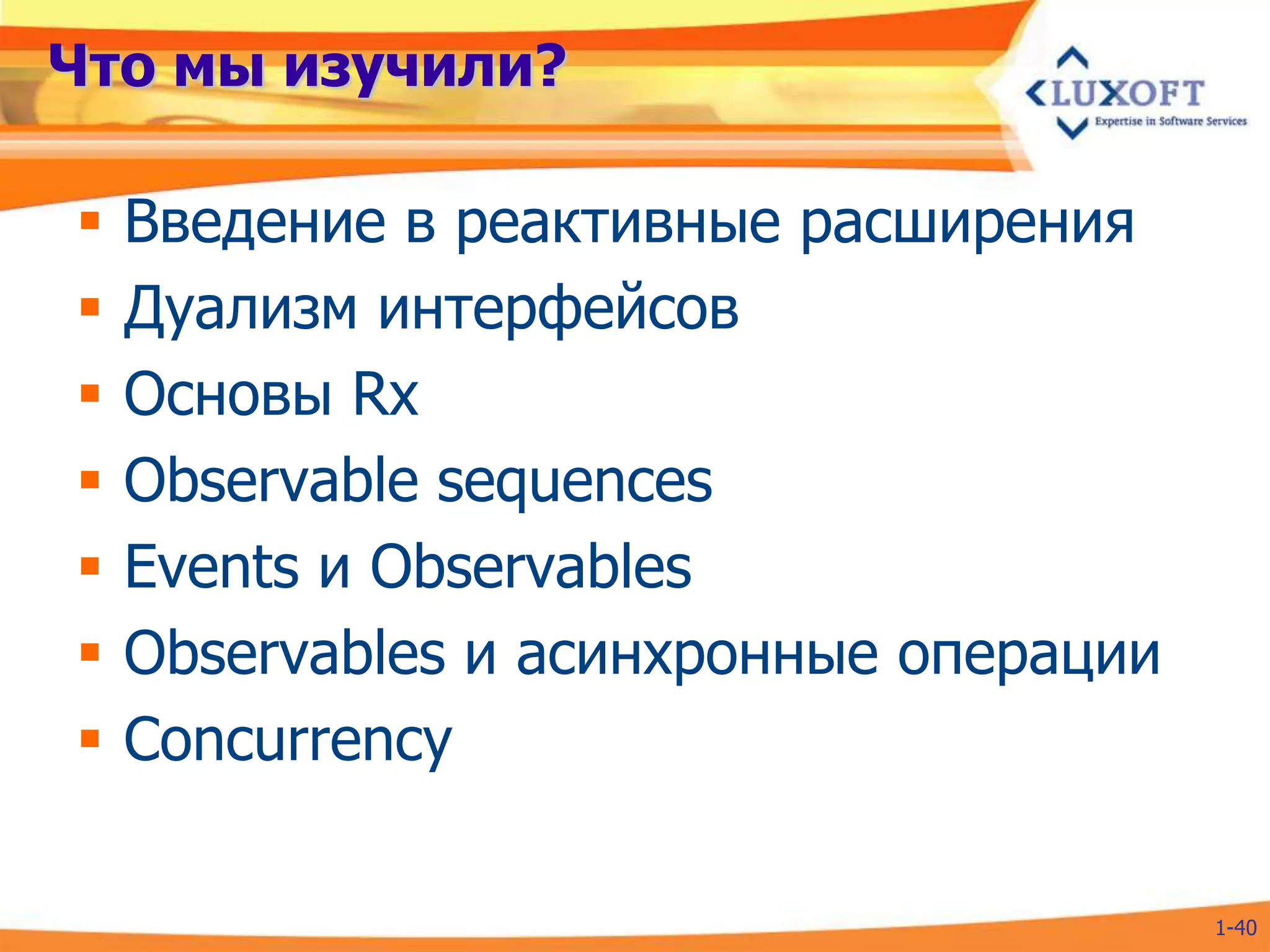 Что мы изучили?

LUXOFT
Expertise in Software Services

- Введение в реактивные расширения
- Дуализм интерфейсов
- Основы Rx
- Observable sequences
- Events и Observables
- Observables и асинхронные операции
- Concurrency

1-40